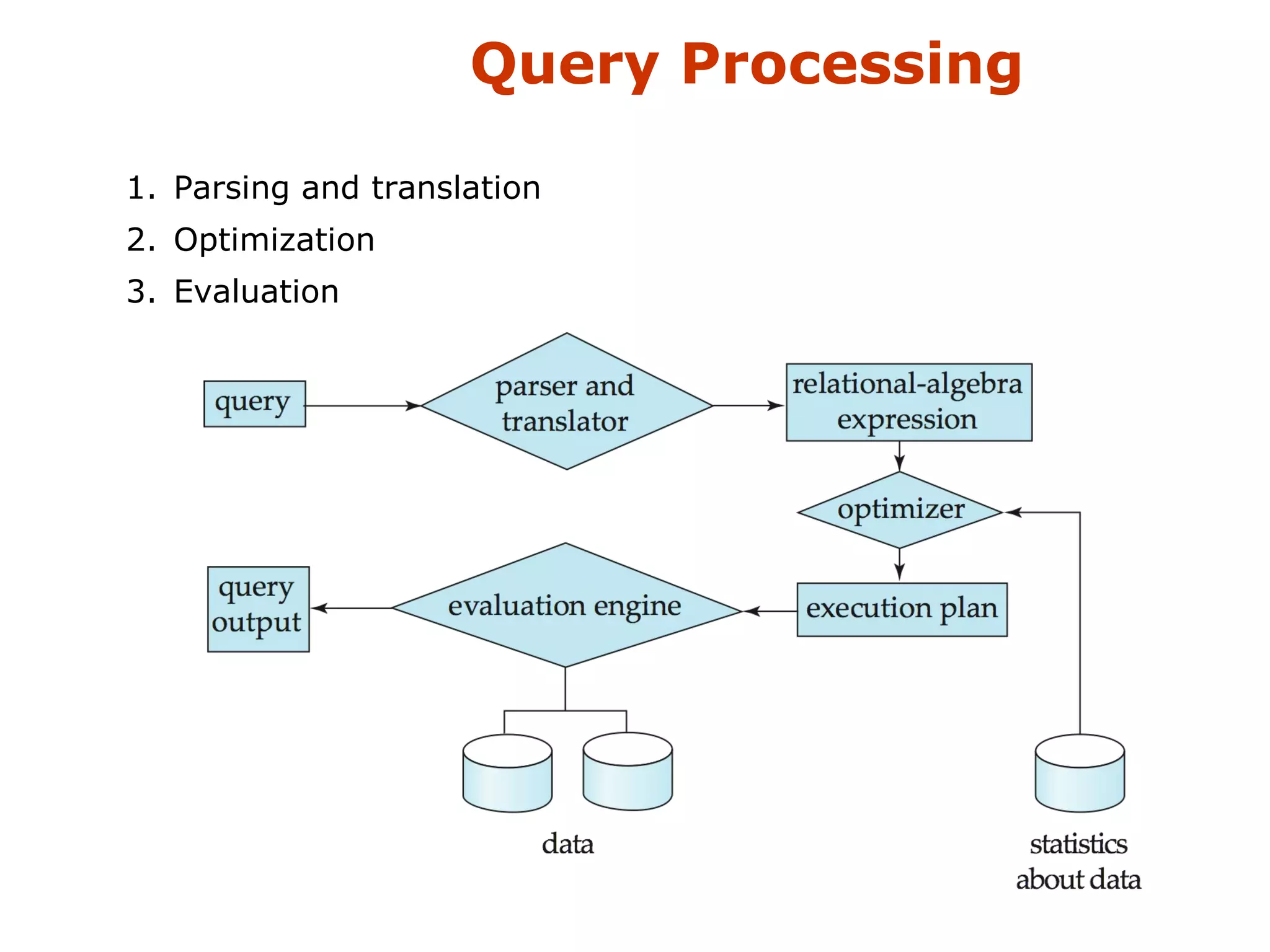 Query Processing

1. Parsing and translation
2. Optimization
3. Evaluation

query

parser and translator

relational-algebra expression

optimizer

query output

evaluation engine

execution plan

data

statistics about data